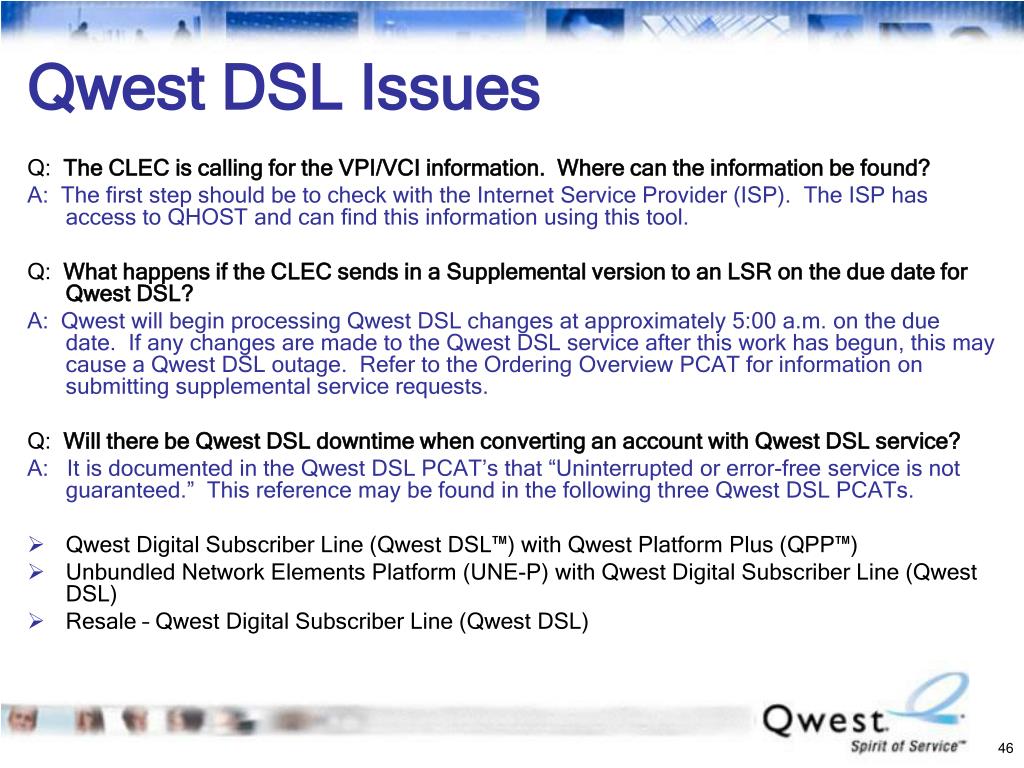 Qwest DSL Issues

Q: The CLEC is calling for the VPI/VCI information. Where can the information be found?
A: The first step should be to check with the Internet Service Provider (ISP). The ISP has access to QHOST and can find this information using this tool.

Q: What happens if the CLEC sends in a Supplemental version to an LSR on the due date for Qwest DSL?
A: Qwest will begin processing Qwest DSL changes at approximately 5:00 a.m. on the due date. If any changes are made to the Qwest DSL service after this work has begun, this may cause a Qwest DSL outage. Refer to the Ordering Overview PCAT for information on submitting supplemental service requests.

Q: Will there be Qwest DSL downtime when converting an account with Qwest DSL service?
A: It is documented in the Qwest DSL PCAT's that "Uninterrupted or error-free service is not guaranteed." This reference may be found in the following three Qwest DSL PCATs.

➢ Qwest Digital Subscriber Line (Qwest DSL™) with Qwest Platform Plus (QPP™)
➢ Unbundled Network Elements Platform (UNE-P) with Qwest Digital Subscriber Line (Qwest DSL)
➢ Resale – Qwest Digital Subscriber Line (Qwest DSL)

Qwest
Spirit of Service™

46